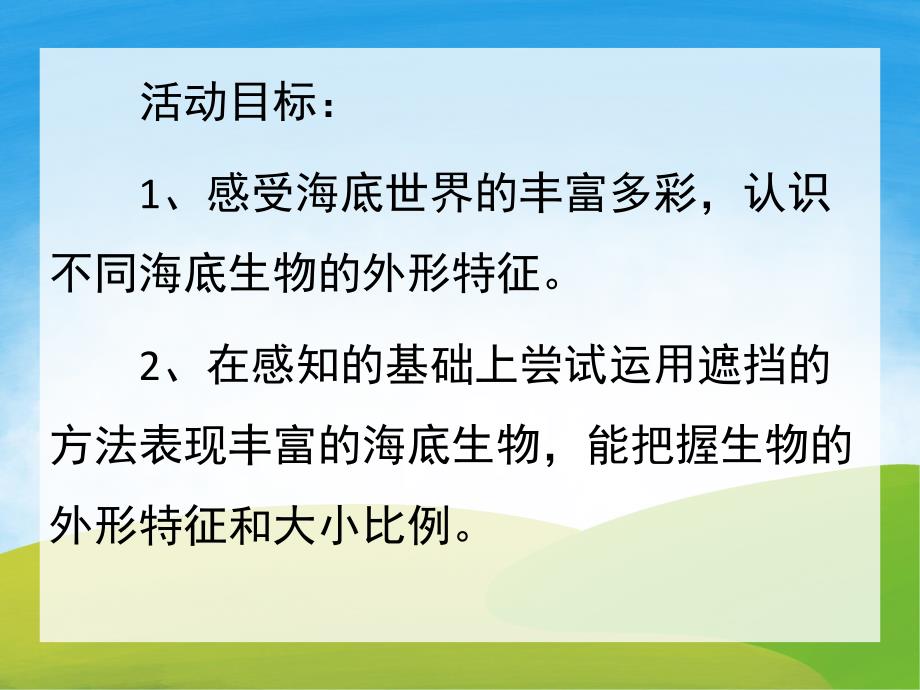 活动目标：

1、感受海底世界的丰富多彩，认识不同海底生物的外形特征。

2、在感知的基础上尝试运用遮挡的方法表现丰富的海底生物，能把握生物的外形特征和大小比例。